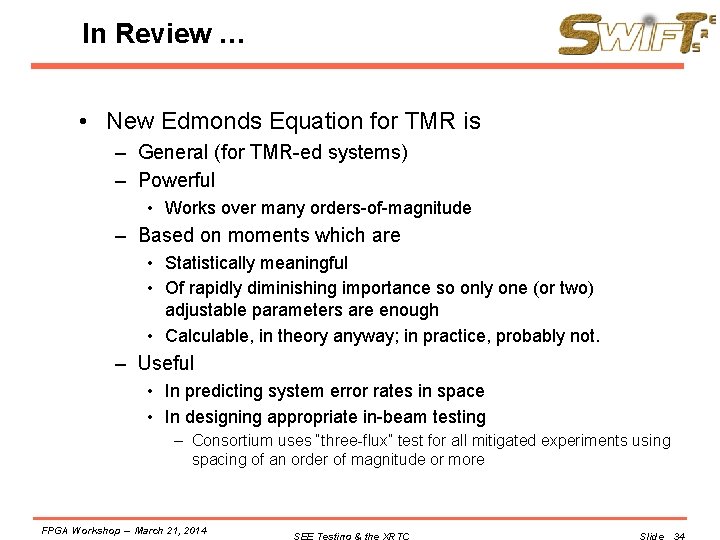 In Review …

SWIFT E R S

• New Edmonds Equation for TMR is
– General (for TMR-ed systems)
– Powerful
• Works over many orders-of-magnitude
– Based on moments which are
• Statistically meaningful
• Of rapidly diminishing importance so only one (or two) adjustable parameters are enough
• Calculable, in theory anyway; in practice, probably not.
– Useful
• In predicting system error rates in space
• In designing appropriate in-beam testing
– Consortium uses "three-flux" test for all mitigated experiments using spacing of an order of magnitude or more

FPGA Workshop – March 21, 2014

SEE Testing & the XRTC

Slide 34